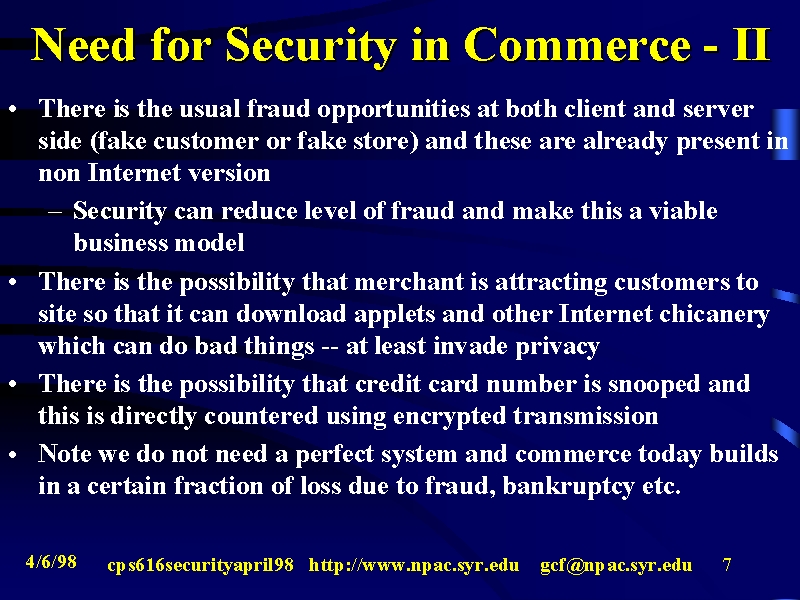 Need for Security in Commerce - II

• There is the usual fraud opportunities at both client and server side (fake customer or fake store) and these are already present in non Internet version

– Security can reduce level of fraud and make this a viable business model

• There is the possibility that merchant is attracting customers to site so that it can download applets and other Internet chicanery which can do bad things -- at least invade privacy

• There is the possibility that credit card number is snooped and this is directly countered using encrypted transmission

• Note we do not need a perfect system and commerce today builds in a certain fraction of loss due to fraud, bankruptcy etc.

4/6/98 cps616securityapril98 http://www.npac.syr.edu gcf@npac.syr.edu 7